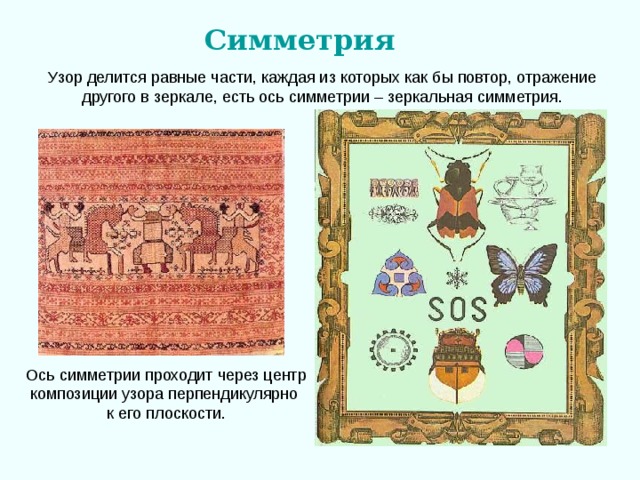 Симметрия

Узор делится равные части, каждая из которых как бы повтор, отражение другого в зеркале, есть ось симметрии – зеркальная симметрия.

SOS

Ось симметрии проходит через центр композиции узора перпендикулярно к его плоскости.